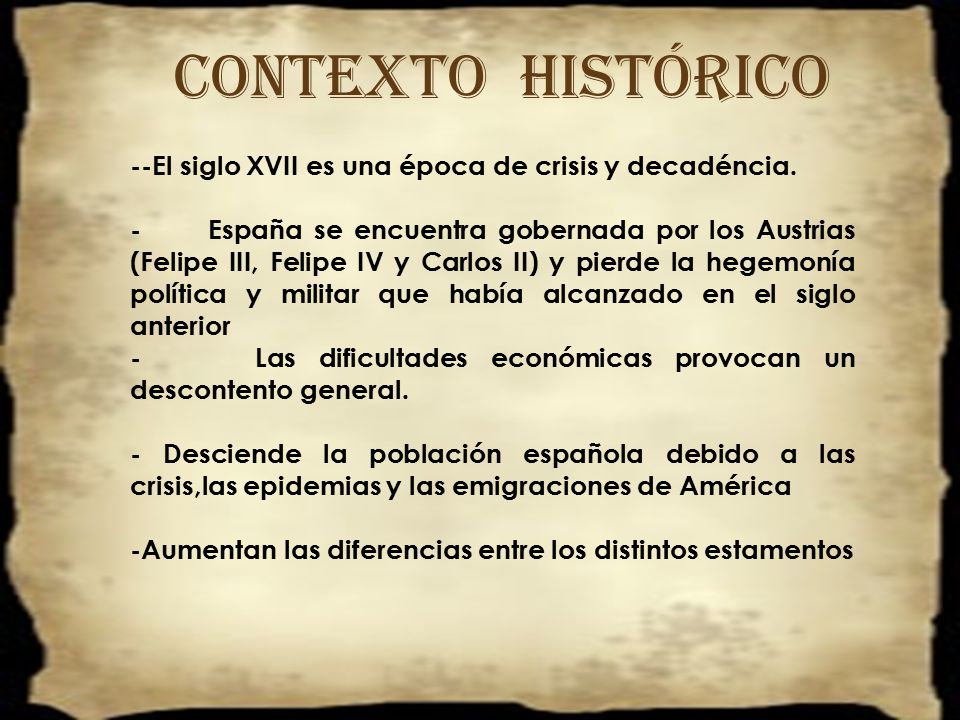 CONTEXTO HISTÓRICO

--El siglo XVII es una época de crisis y decadéncia.

- España se encuentra gobernada por los Austrias (Felipe III, Felipe IV y Carlos II) y pierde la hegemonía política y militar que había alcanzado en el siglo anterior
- Las dificultades económicas provocan un descontento general.

- Desciende la población española debido a las crisis,las epidemias y las emigraciones de América

-Aumentan las diferencias entre los distintos estamentos